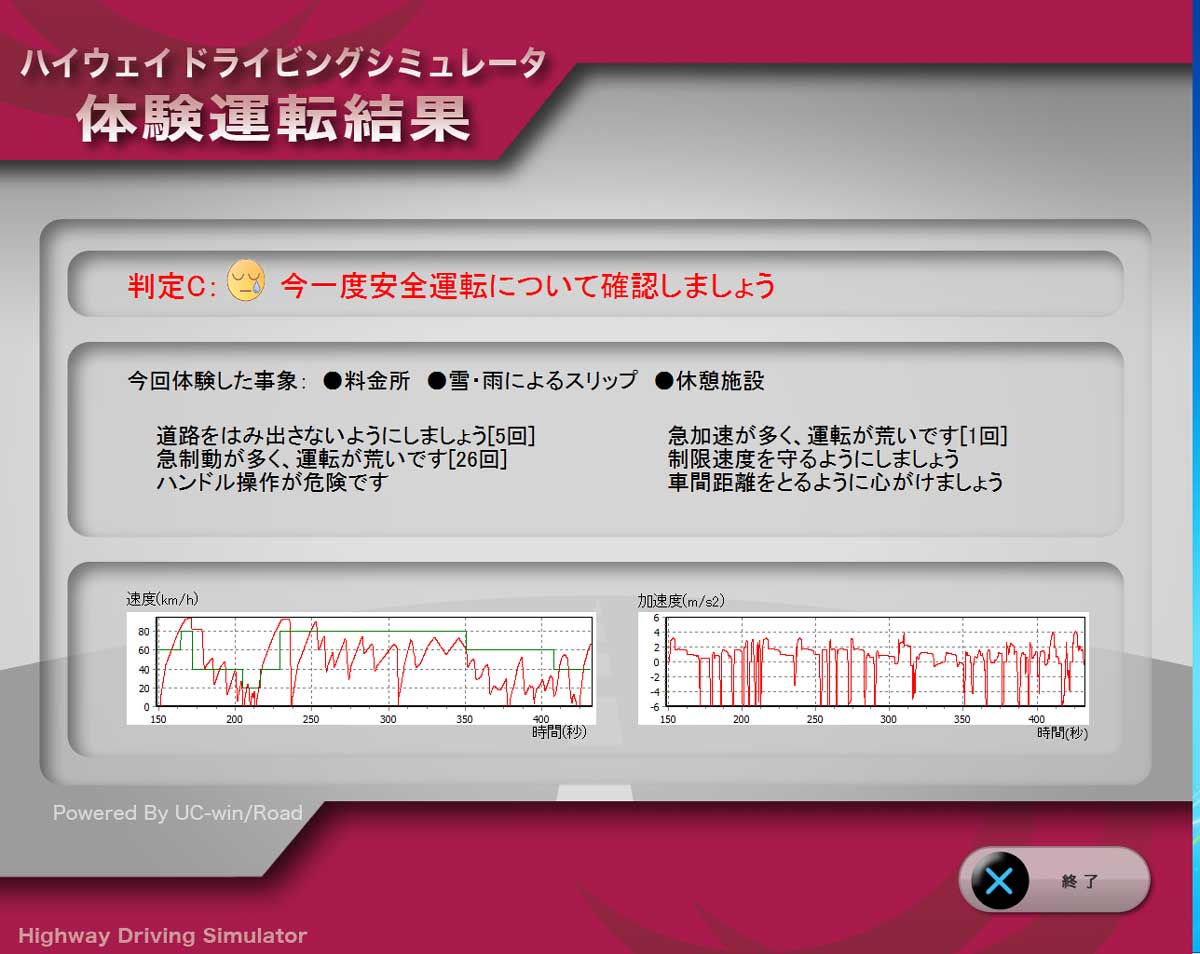 ハイウェイドライビングシミュレータ
体験運転結果

判定C: 今一度安全運転について確認しましょう

今回体験した事象: ●料金所 ●雪・雨によるスリップ ●休憩施設

道路をはみ出さないようにしましょう[5回]
急制動が多く、運転が荒いです[26回]
ハンドル操作が危険です

急加速が多く、運転が荒いです[1回]
制限速度を守るようにしましょう
車間距離をとるように心がけましょう

速度(km/h)
80
60
40
20
0
150 200 250 300 350 400
時間(秒)

加速度(m/s2)
6
4
2
0
-2
-4
-6
150 200 250 300 350 400
時間(秒)

Powered By UC-win/Road

終了

Highway Driving Simulator